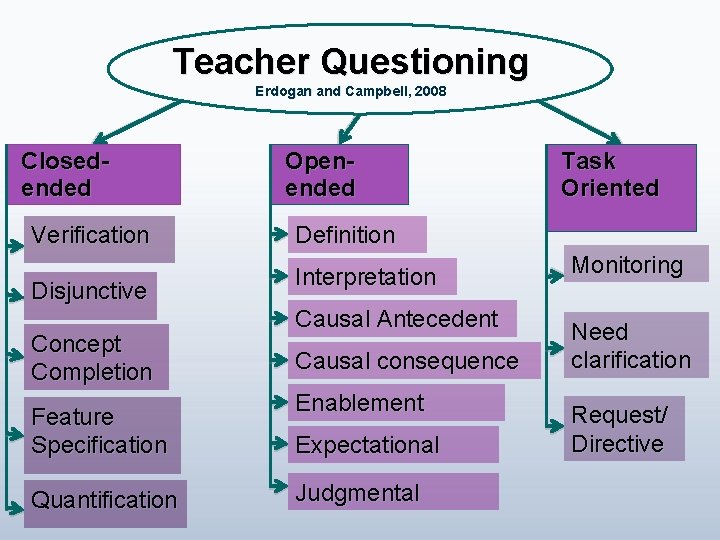 Teacher Questioning
Erdogan and Campbell, 2008

Closed-ended

Verification

Disjunctive

Concept Completion

Feature Specification

Quantification

Open-ended

Definition

Interpretation

Causal Antecedent

Causal consequence

Enablement

Expectational

Judgmental

Task Oriented

Monitoring

Need clarification

Request/ Directive